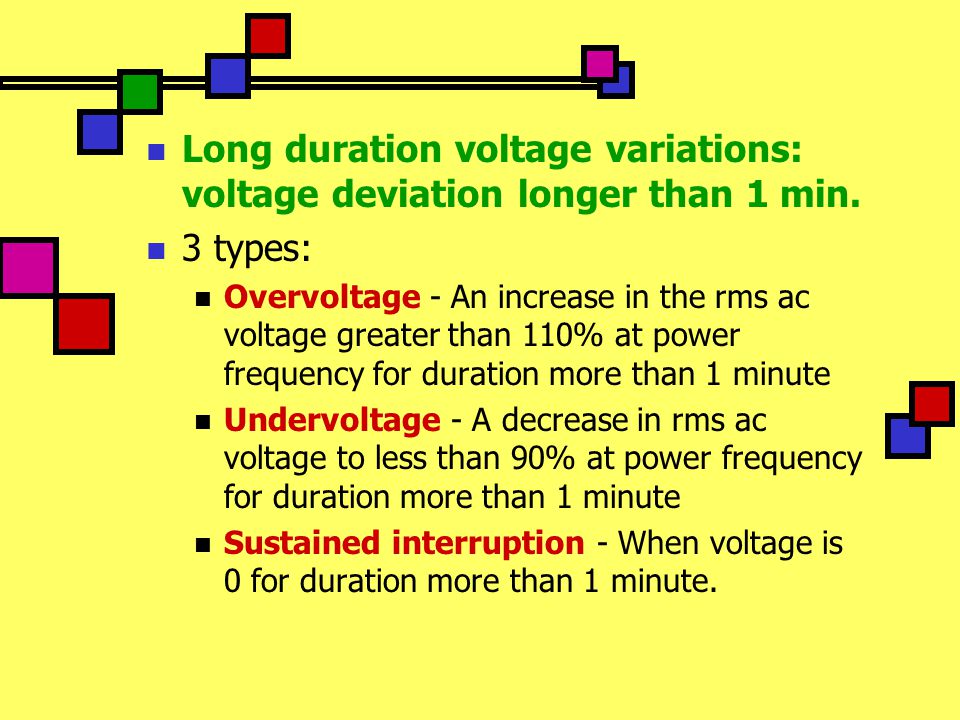 Long duration voltage variations: voltage deviation longer than 1 min.

3 types:

Overvoltage - An increase in the rms ac voltage greater than 110% at power frequency for duration more than 1 minute

Undervoltage - A decrease in rms ac voltage to less than 90% at power frequency for duration more than 1 minute

Sustained interruption - When voltage is 0 for duration more than 1 minute.